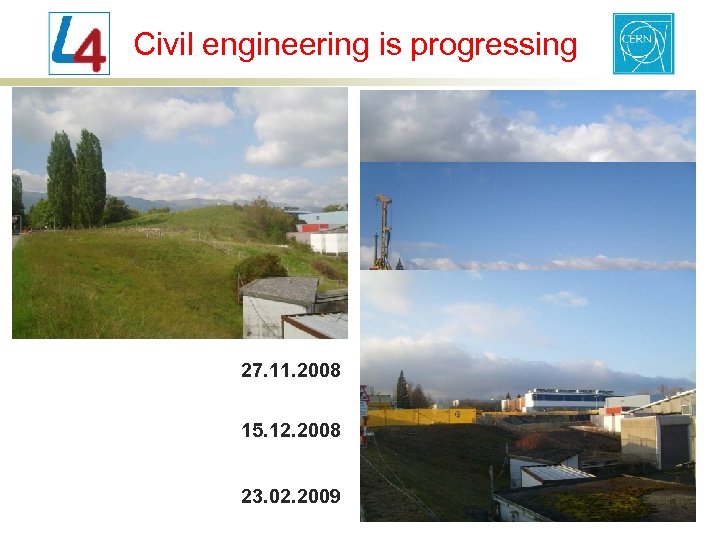 L4

Civil engineering is progressing

CERN

27.11.2008

15.12.2008

23.02.2009